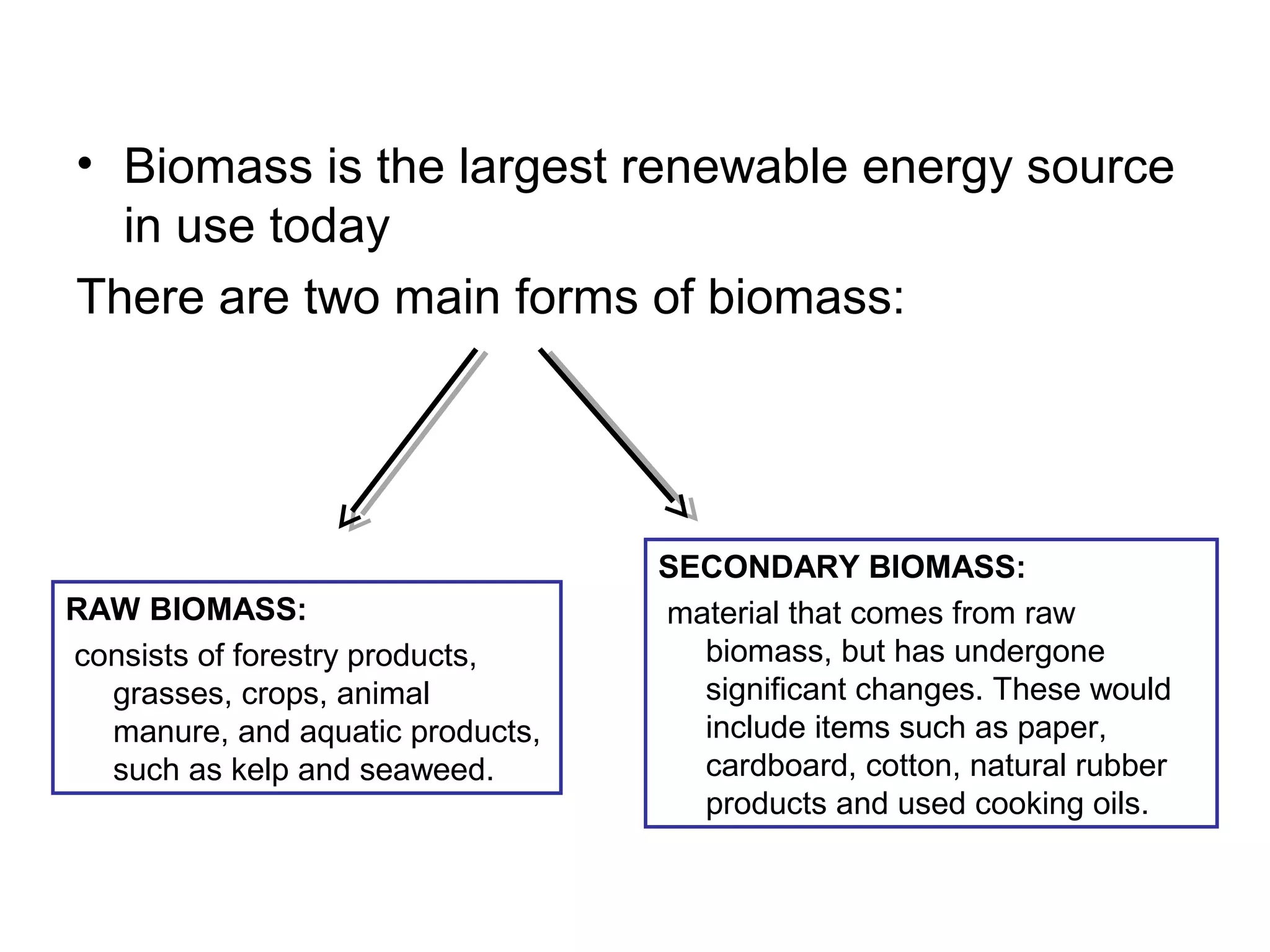 • Biomass is the largest renewable energy source in use today

There are two main forms of biomass:

RAW BIOMASS:
consists of forestry products, grasses, crops, animal manure, and aquatic products, such as kelp and seaweed.

SECONDARY BIOMASS:
material that comes from raw biomass, but has undergone significant changes. These would include items such as paper, cardboard, cotton, natural rubber products and used cooking oils.